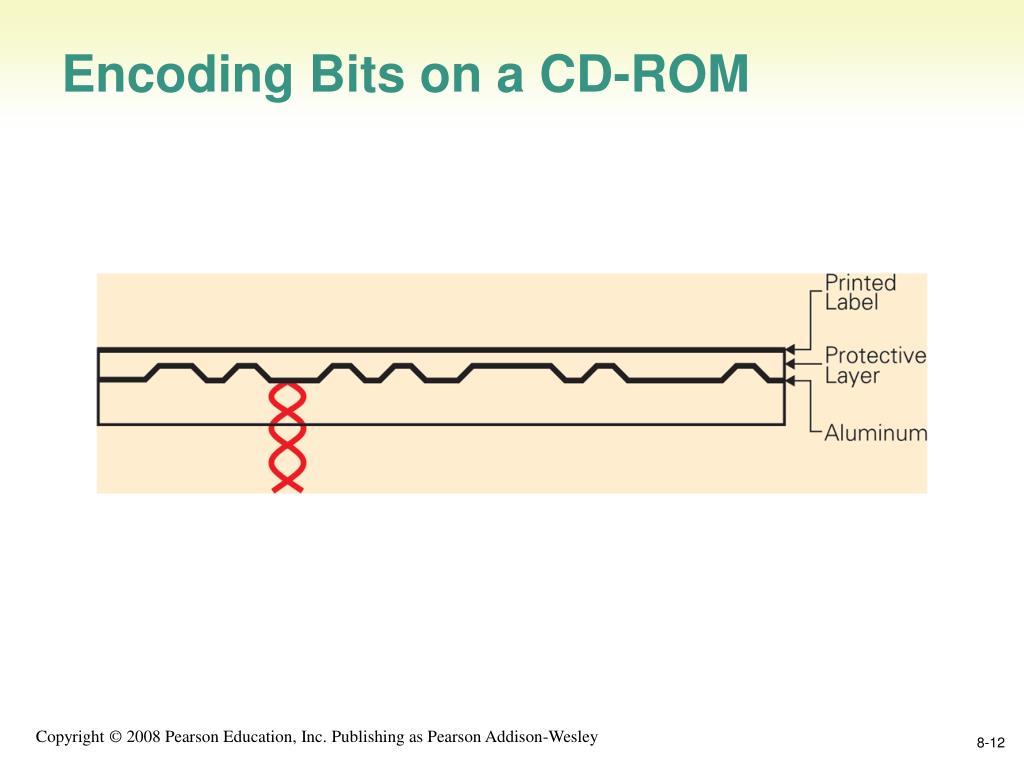 Encoding Bits on a CD-ROM

Printed Label

Protective Layer

Aluminum

Copyright © 2008 Pearson Education, Inc. Publishing as Pearson Addison-Wesley

8-12